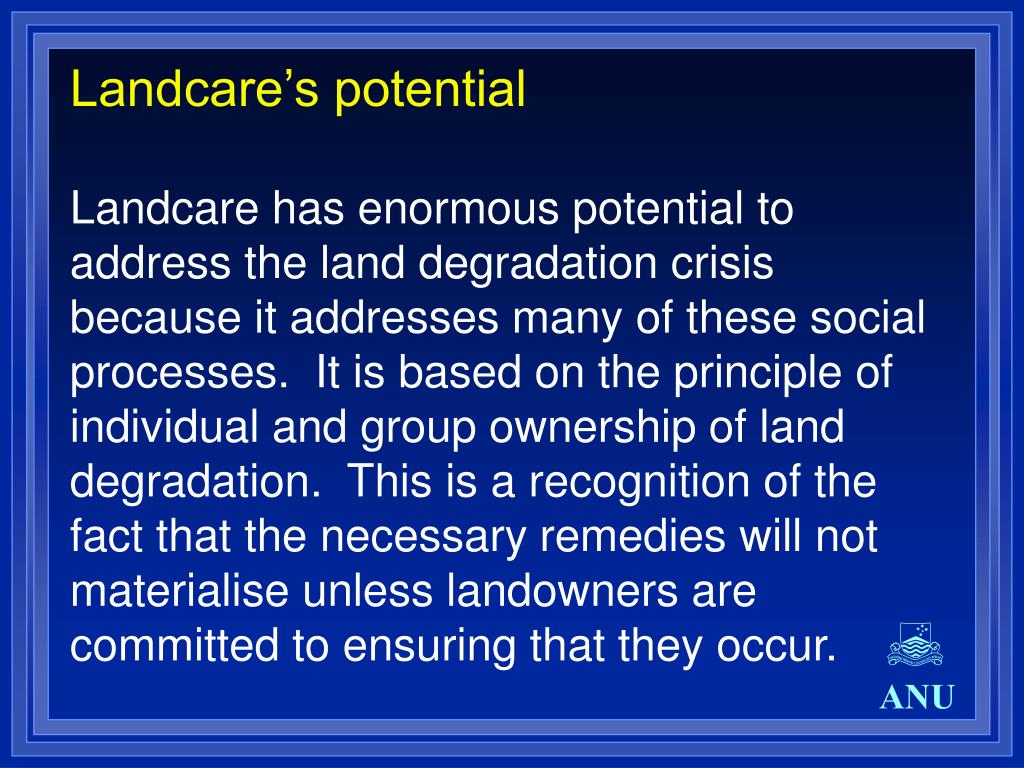 Landcare's potential

Landcare has enormous potential to address the land degradation crisis because it addresses many of these social processes.  It is based on the principle of individual and group ownership of land degradation.  This is a recognition of the fact that the necessary remedies will not materialise unless landowners are committed to ensuring that they occur.

ANU